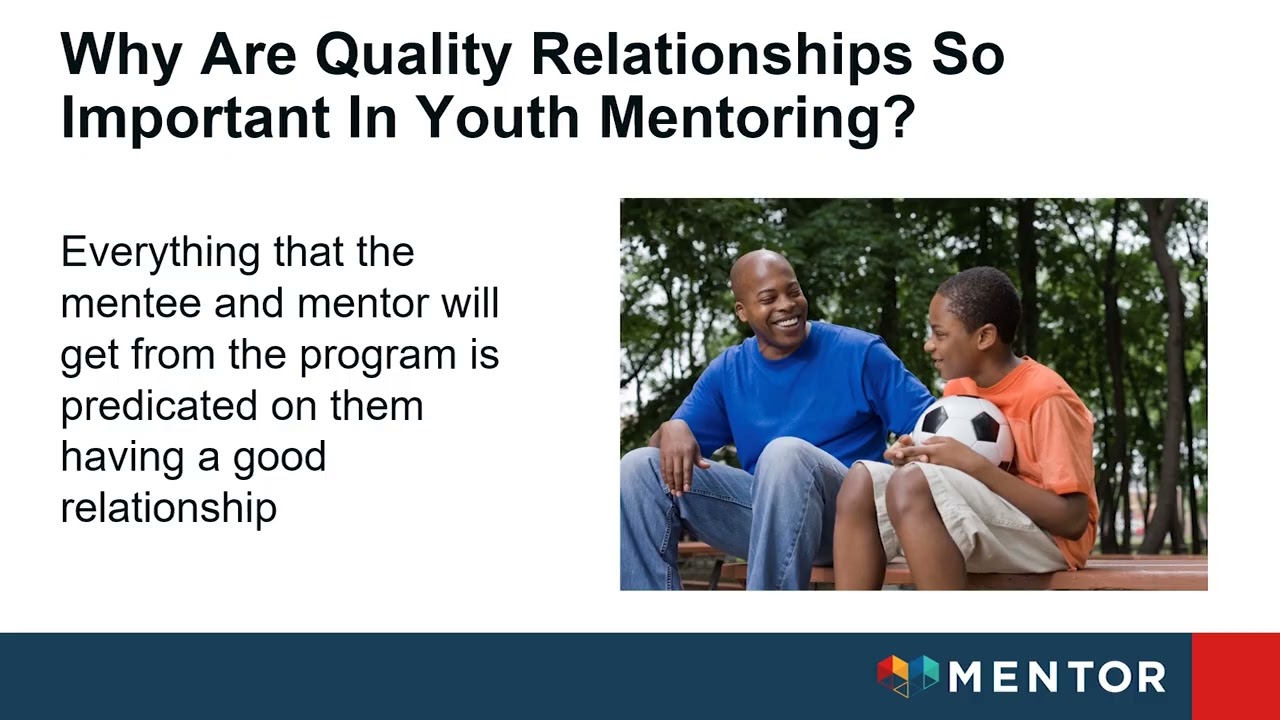 Why Are Quality Relationships So Important In Youth Mentoring?

Everything that the mentee and mentor will get from the program is predicated on them having a good relationship

MENTOR